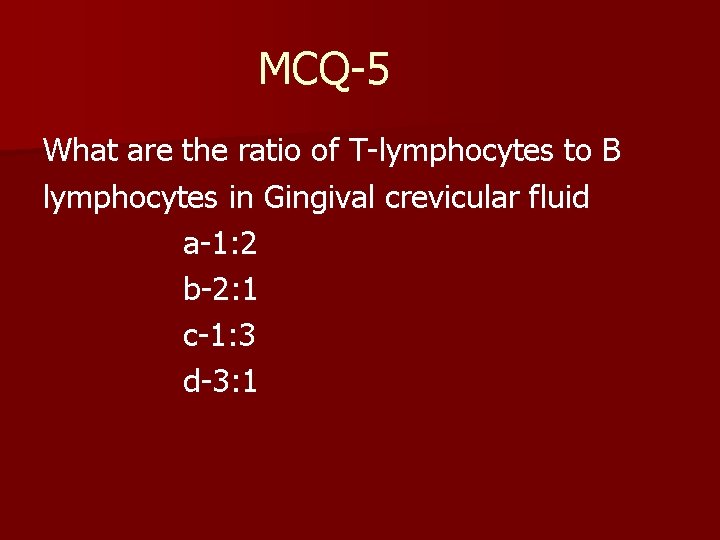 MCQ-5

What are the ratio of T-lymphocytes to B lymphocytes in Gingival crevicular fluid

a-1:2

b-2:1

c-1:3

d-3:1